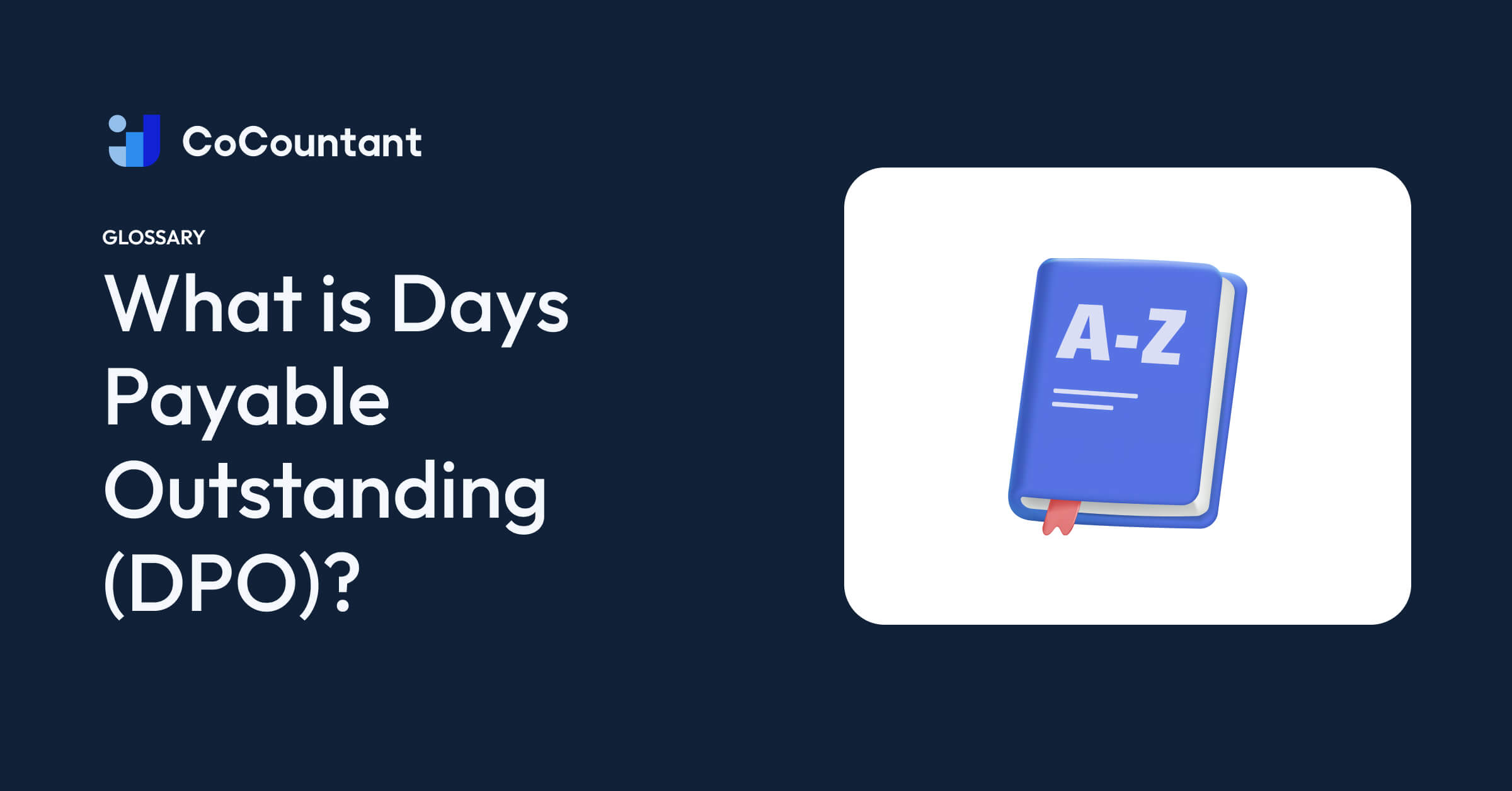 CoCountant

GLOSSARY

What is Days Payable Outstanding (DPO)?

A-Z